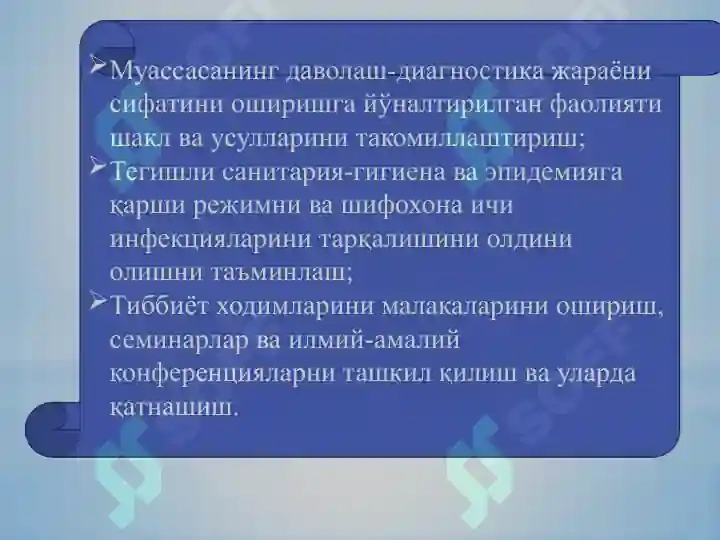 ➢Муассасанинг даволаш-диагностика жараёни сифатини оширишга йўналтирилган фаолияти шакл ва усулларини такомиллаштириш;
➢Тегишли санитария-гигиена ва эпидемияга қарши режимни ва шифохона ичи инфекцияларини тарқалишини олдини олишни таъминлаш;
➢Тиббиёт ходимларини малакаларини ошириш, семинарлар ва илмий-амалий конференцияларни ташкил қилиш ва уларда қатнашиш.